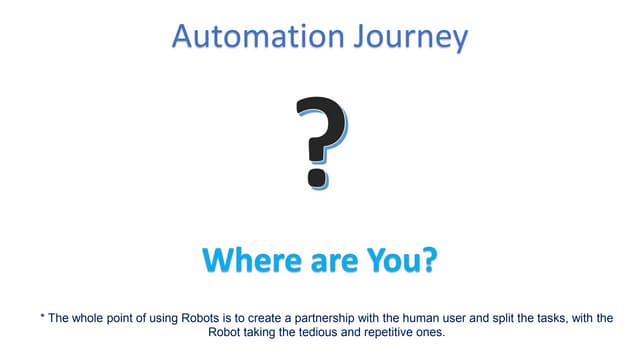 Automation Journey

?

Where are You?

* The whole point of using Robots is to create a partnership with the human user and split the tasks, with the Robot taking the tedious and repetitive ones.